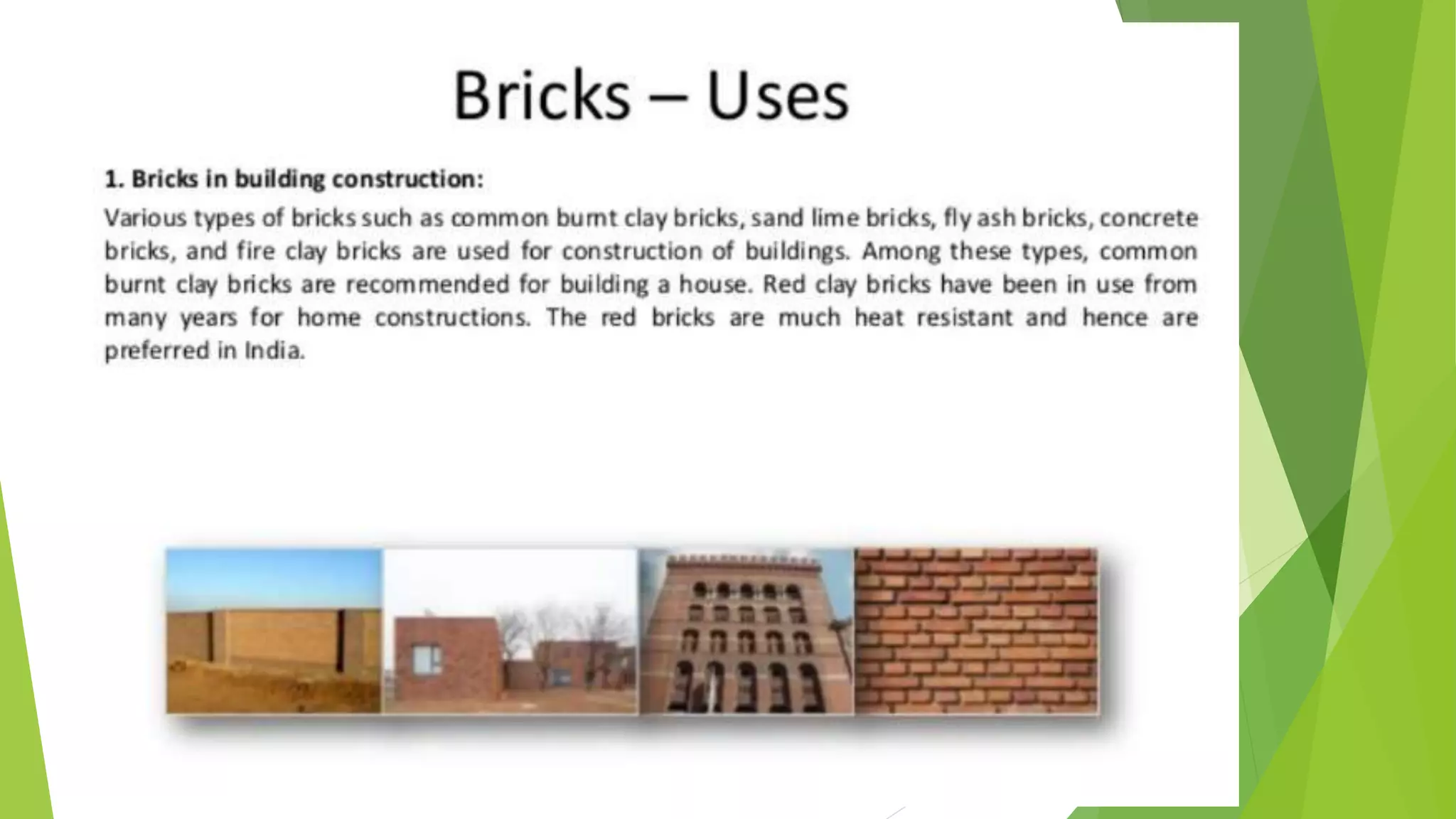 Bricks – Uses

1. Bricks in building construction:

Various types of bricks such as common burnt clay bricks, sand lime bricks, fly ash bricks, concrete bricks, and fire clay bricks are used for construction of buildings. Among these types, common burnt clay bricks are recommended for building a house. Red clay bricks have been in use from many years for home constructions. The red bricks are much heat resistant and hence are preferred in India.